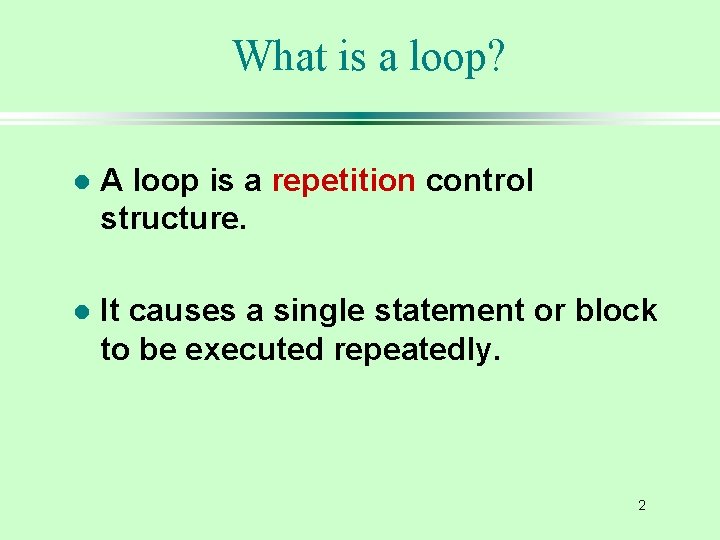 What is a loop?

- A loop is a repetition control structure.

- It causes a single statement or block to be executed repeatedly.

2